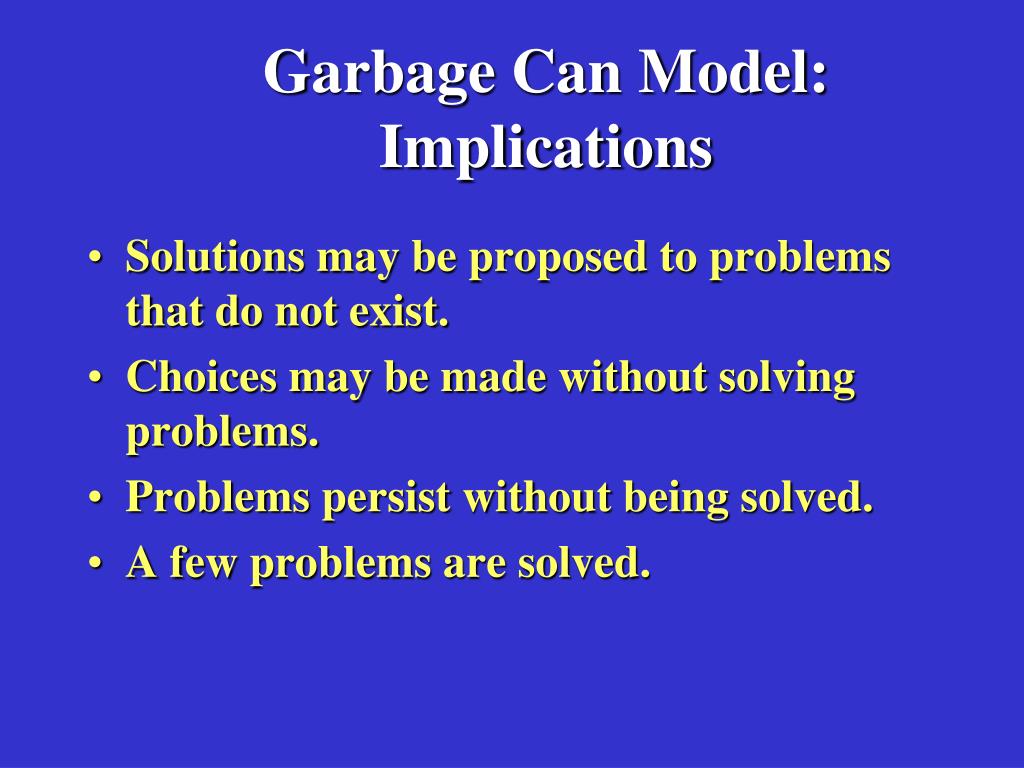 Garbage Can Model: Implications

• Solutions may be proposed to problems that do not exist.
• Choices may be made without solving problems.
• Problems persist without being solved.
• A few problems are solved.